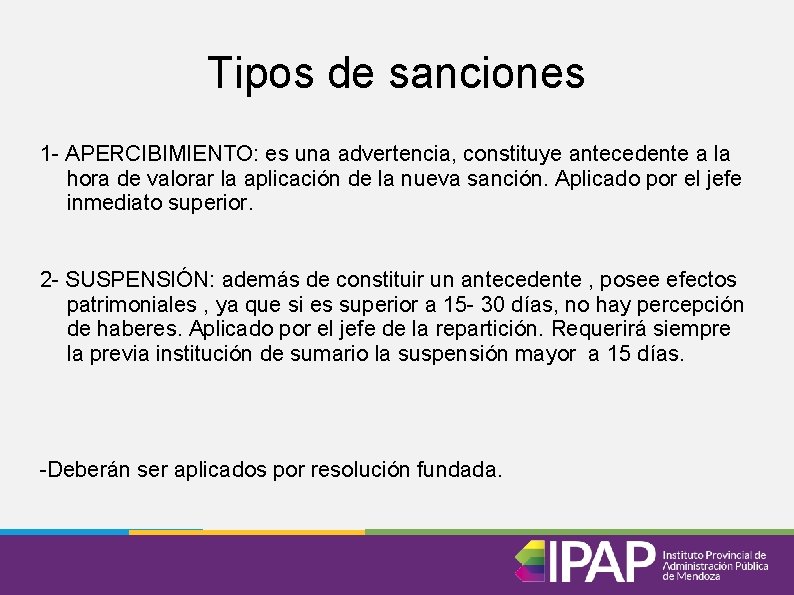 Tipos de sanciones

1- APERCIBIMIENTO: es una advertencia, constituye antecedente a la hora de valorar la aplicación de la nueva sanción. Aplicado por el jefe inmediato superior.

2- SUSPENSIÓN: además de constituir un antecedente , posee efectos patrimoniales , ya que si es superior a 15- 30 días, no hay percepción de haberes. Aplicado por el jefe de la repartición. Requerirá siempre la previa institución de sumario la suspensión mayor a 15 días.

-Deberán ser aplicados por resolución fundada.

IPAP Instituto Provincial de Administración Pública de Mendoza